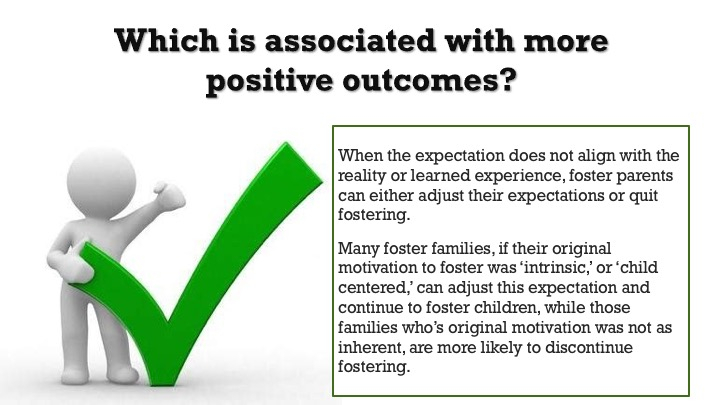 Which is associated with more positive outcomes?

When the expectation does not align with the reality or learned experience, foster parents can either adjust their expectations or quit fostering.

Many foster families, if their original motivation to foster was ‘intrinsic,’ or ‘child centered,’ can adjust this expectation and continue to foster children, while those families who’s original motivation was not as inherent, are more likely to discontinue fostering.